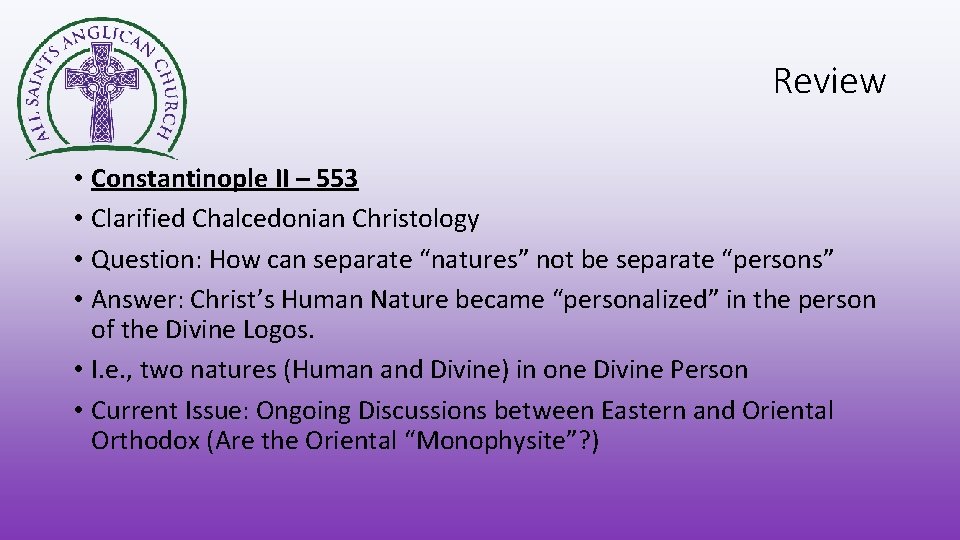 ALL SAINTS ANGLICAN CHURCH

Review

• Constantinople II – 553
• Clarified Chalcedonian Christology
• Question: How can separate “natures” not be separate “persons”
• Answer: Christ’s Human Nature became “personalized” in the person of the Divine Logos.
• I.e., two natures (Human and Divine) in one Divine Person
• Current Issue: Ongoing Discussions between Eastern and Oriental Orthodox (Are the Oriental “Monophysite”?)